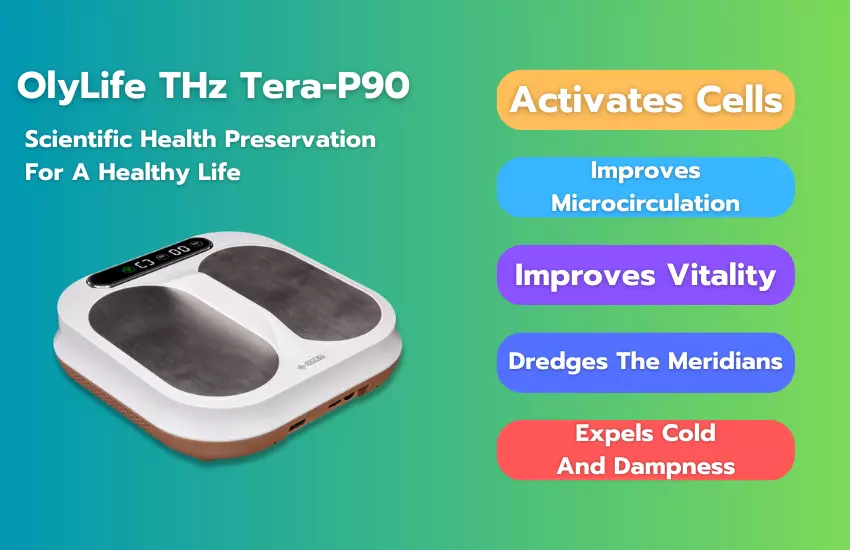 OlyLife THz Tera-P90

Scientific Health Preservation For A Healthy Life

Activates Cells

Improves Microcirculation

Improves Vitality

Dredges The Meridians

Expels Cold And Dampness